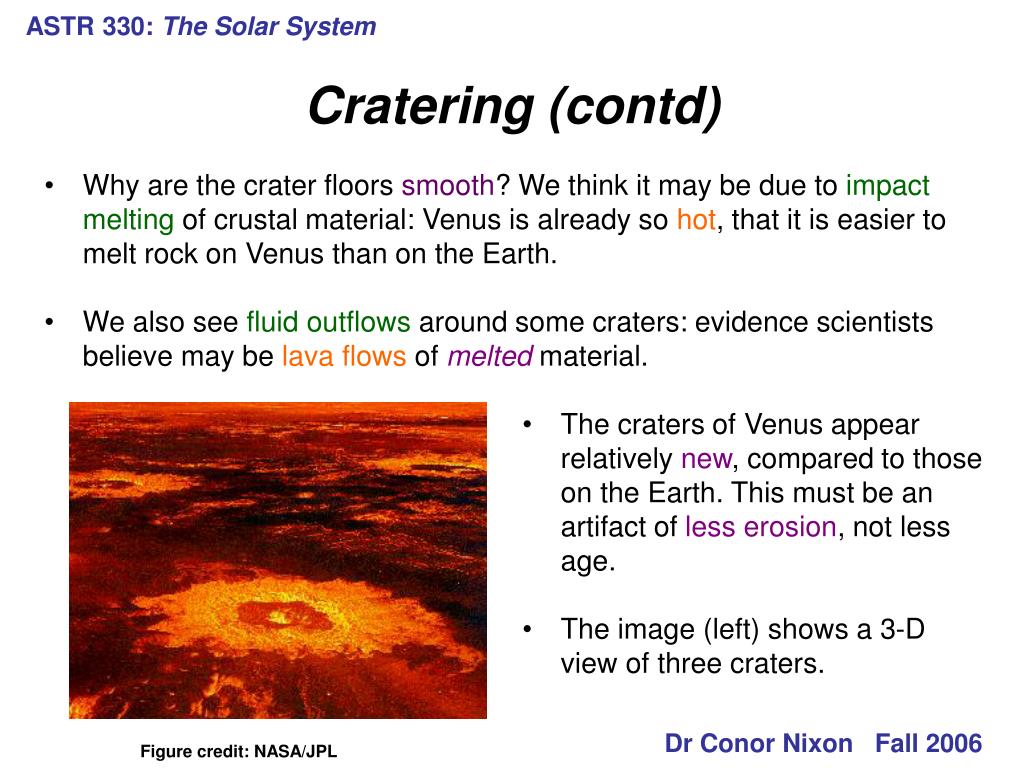 ASTR 330: The Solar System

Cratering (contd)

• Why are the crater floors smooth? We think it may be due to impact melting of crustal material: Venus is already so hot, that it is easier to melt rock on Venus than on the Earth.

• We also see fluid outflows around some craters: evidence scientists believe may be lava flows of melted material.

• The craters of Venus appear relatively new, compared to those on the Earth. This must be an artifact of less erosion, not less age.

• The image (left) shows a 3-D view of three craters.

Figure credit: NASA/JPL

Dr Conor Nixon Fall 2006